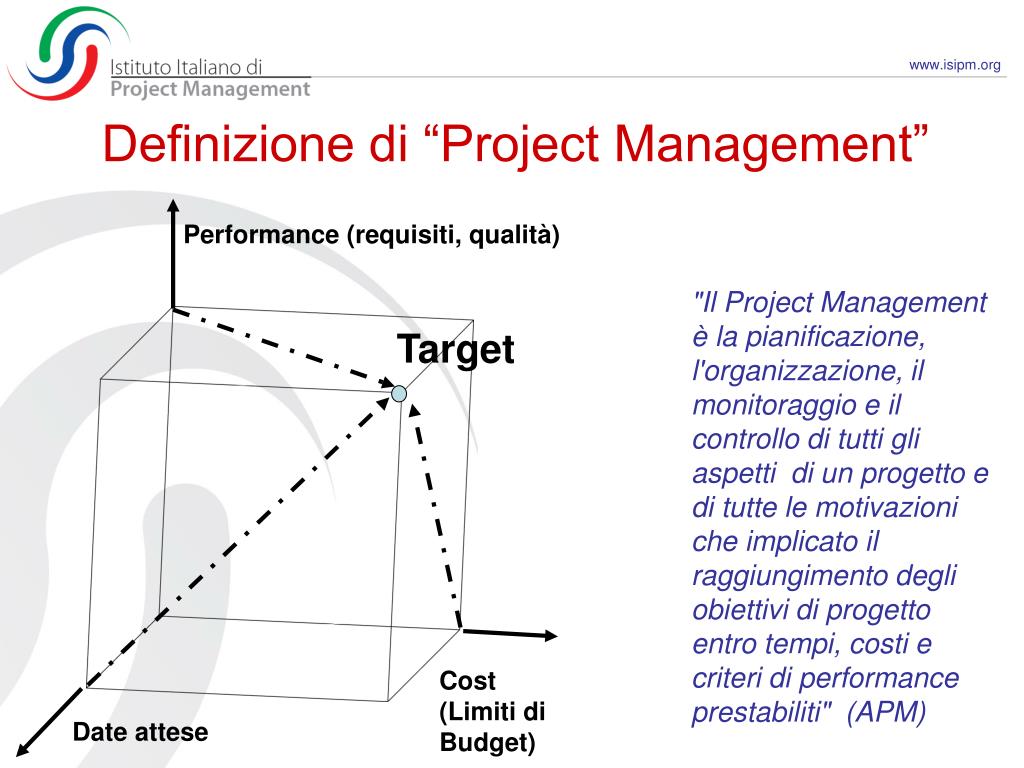 Istituto Italiano di
Project Management

www.isipm.org

Definizione di “Project Management”

Performance (requisiti, qualità)

Target

Cost
(Limiti di
Budget)

Date attese

"Il Project Management è la pianificazione, l'organizzazione, il monitoraggio e il controllo di tutti gli aspetti di un progetto e di tutte le motivazioni che implicato il raggiungimento degli obiettivi di progetto entro tempi, costi e criteri di performance prestabiliti" (APM)